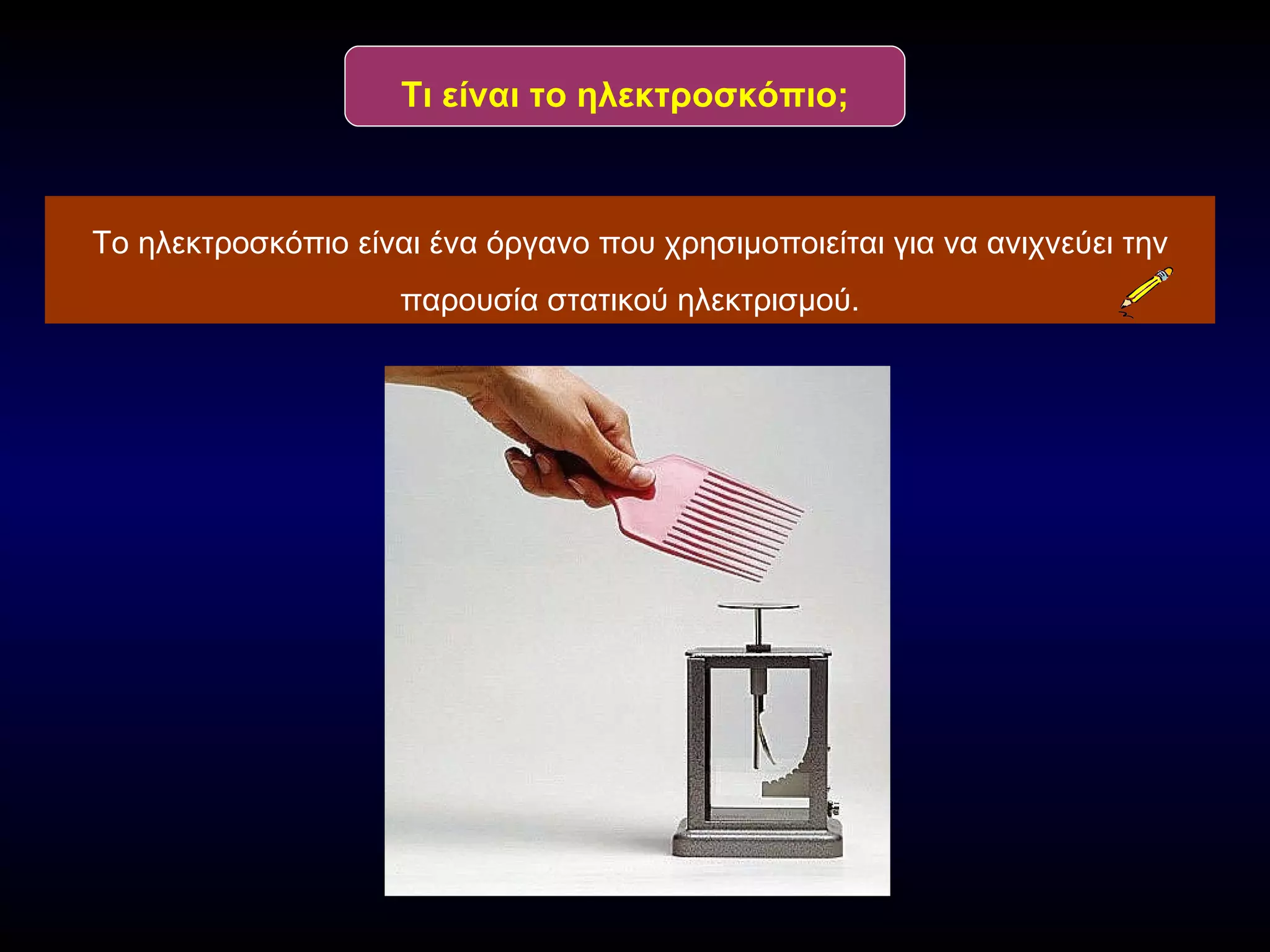 Τι είναι το ηλεκτροσκόπιο;

Το ηλεκτροσκόπιο είναι ένα όργανο που χρησιμοποιείται για να ανιχνεύει την παρουσία στατικού ηλεκτρισμού.